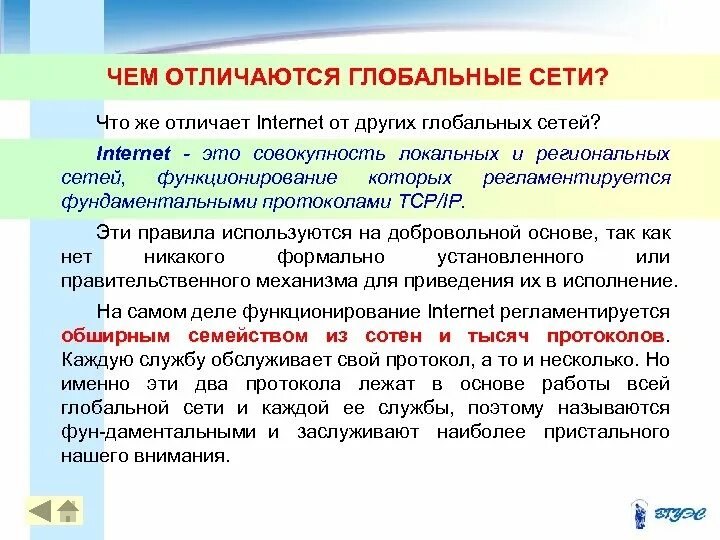 ЧЕМ ОТЛИЧАЮТСЯ ГЛОБАЛЬНЫЕ СЕТИ?

Что же отличает Internet от других глобальных сетей?

Internet - это совокупность локальных и региональных сетей, функционирование которых регламентируется фундаментальными протоколами TCP/IP.

Эти правила используются на добровольной основе, так как нет никакого формально установленного или правительственного механизма для приведения их в исполнение.

На самом деле функционирование Internet регламентируется обширным семейством из сотен и тысяч протоколов. Каждую службу обслуживает свой протокол, а то и несколько. Но именно эти два протокола лежат в основе работы всей глобальной сети и каждой ее службы, поэтому называются фун-даментальными и заслуживают наиболее пристального нашего внимания.

ВГУЭС